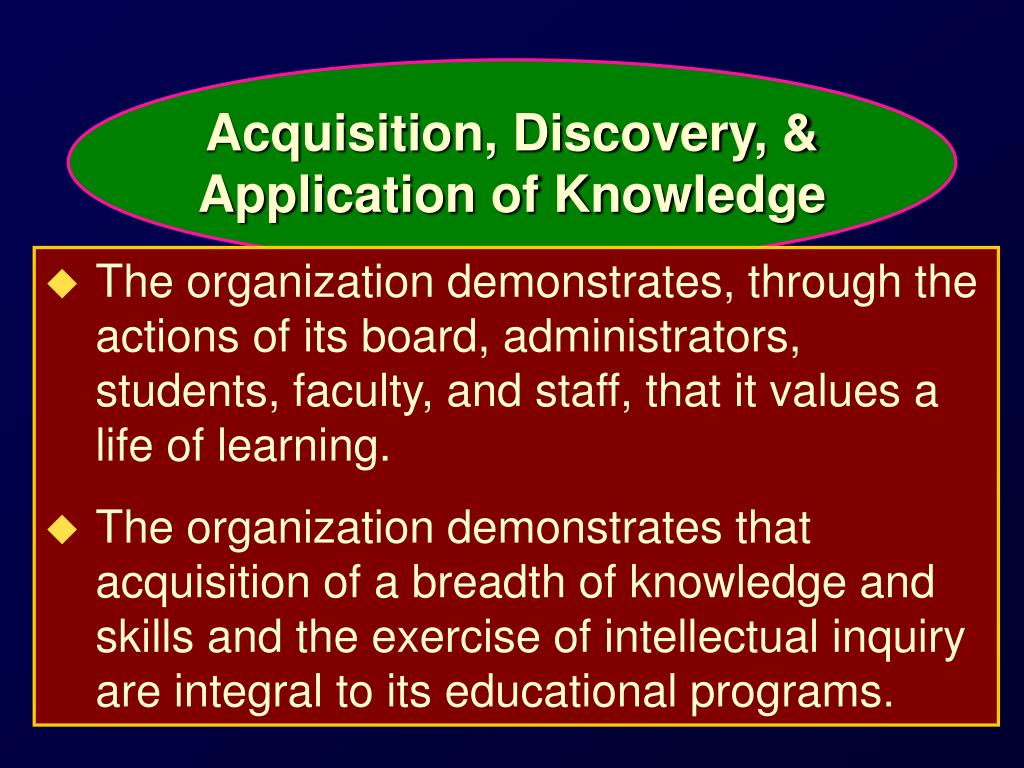 Acquisition, Discovery, & Application of Knowledge

◆ The organization demonstrates, through the actions of its board, administrators, students, faculty, and staff, that it values a life of learning.

◆ The organization demonstrates that acquisition of a breadth of knowledge and skills and the exercise of intellectual inquiry are integral to its educational programs.